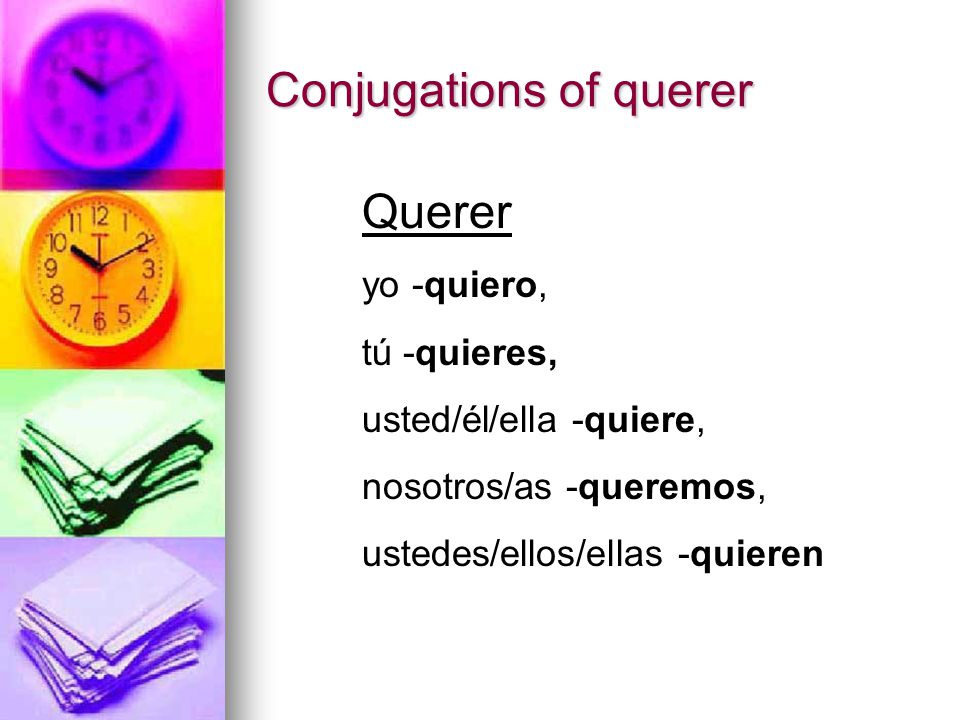 Conjugations of querer

Querer

yo -quiero,

tú -quieres,

usted/él/ella -quiere,

nosotros/as -queremos,

ustedes/ellos/ellas -quieren